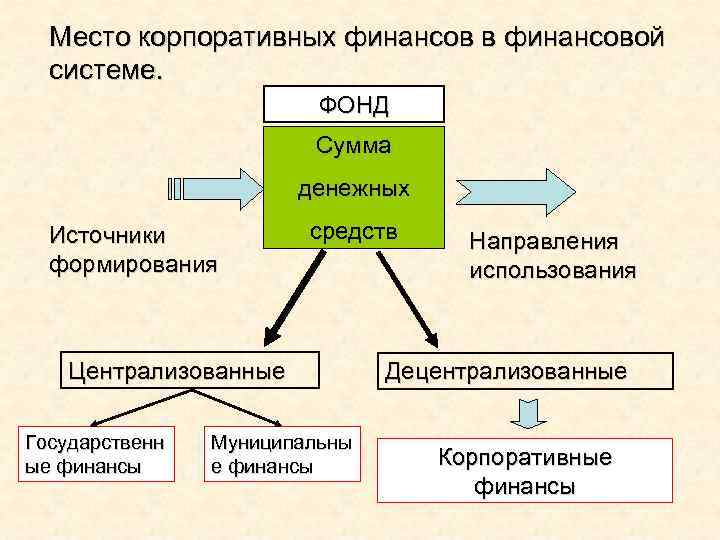 Место корпоративных финансов в финансовой системе.

ФОНД

Сумма денежных средств

Источники формирования

Направления использования

Централизованные

Децентрализованные

Государственные финансы

Муниципальные финансы

Корпоративные финансы